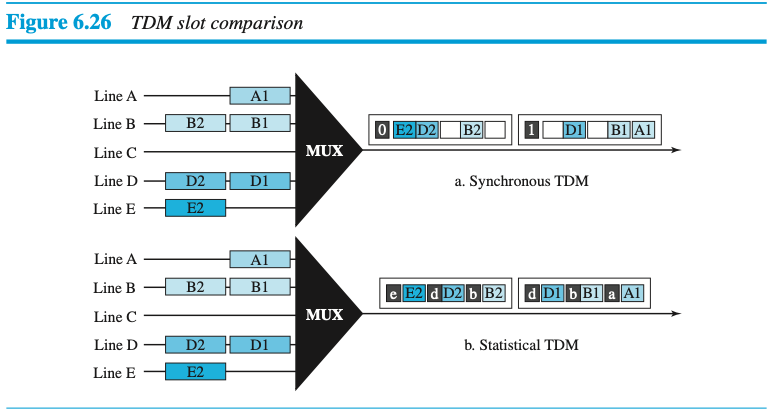 Figure 6.26 TDM slot comparison

Line A
A1
Line B
B2
B1
Line C
Line D
D2
D1
Line E
E2
MUX
0 E2 D2 B2
1 D1 B1 A1
a. Synchronous TDM

Line A
A1
Line B
B2
B1
Line C
Line D
D2
D1
Line E
E2
MUX
e E2 d D2 b B2
d D1 b B1 a A1
b. Statistical TDM